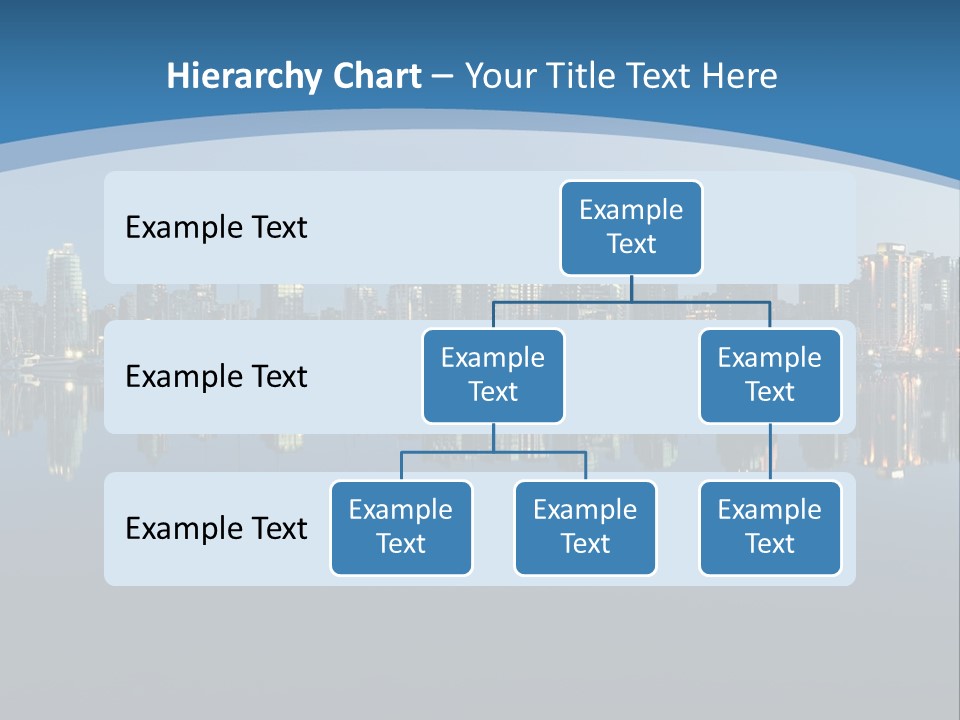 Hierarchy Chart – Your Title Text Here

Example Text

Example Text

Example Text

Example Text

Example Text

Example Text

Example Text

Example Text

Example Text